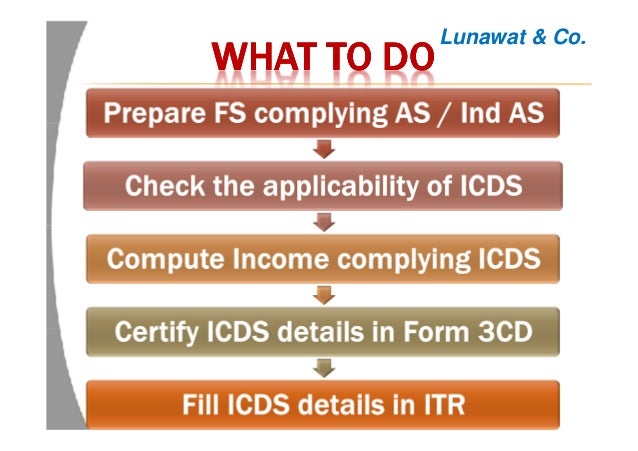 Lunawat & Co.

WHAT TO DO

Prepare FS complying AS / Ind AS

Check the applicability of ICDS

Compute Income complying ICDS

Certify ICDS details in Form 3CD

Fill ICDS details in ITR